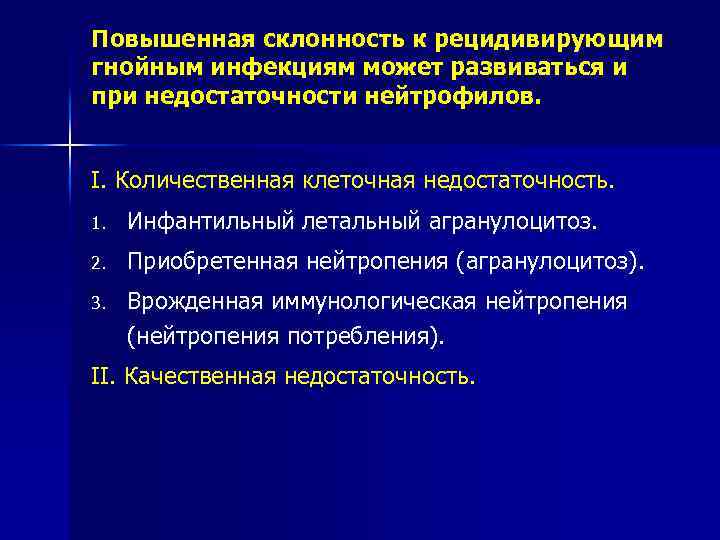 Повышенная склонность к рецидивирующим гнойным инфекциям может развиваться и при недостаточности нейтрофилов.

I. Количественная клеточная недостаточность.

1. Инфантильный летальный агранулоцитоз.
2. Приобретенная нейтропения (агранулоцитоз).
3. Врожденная иммунологическая нейтропения (нейтропения потребления).

II. Качественная недостаточность.